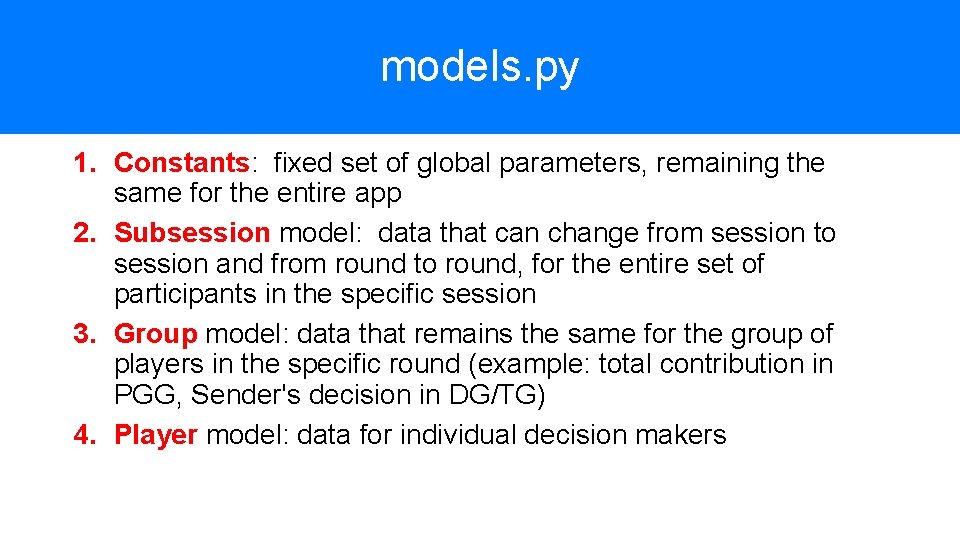 models.py

1. Constants: fixed set of global parameters, remaining the same for the entire app
2. Subsession model: data that can change from session to session and from round to round, for the entire set of participants in the specific session
3. Group model: data that remains the same for the group of players in the specific round (example: total contribution in PGG, Sender's decision in DG/TG)
4. Player model: data for individual decision makers